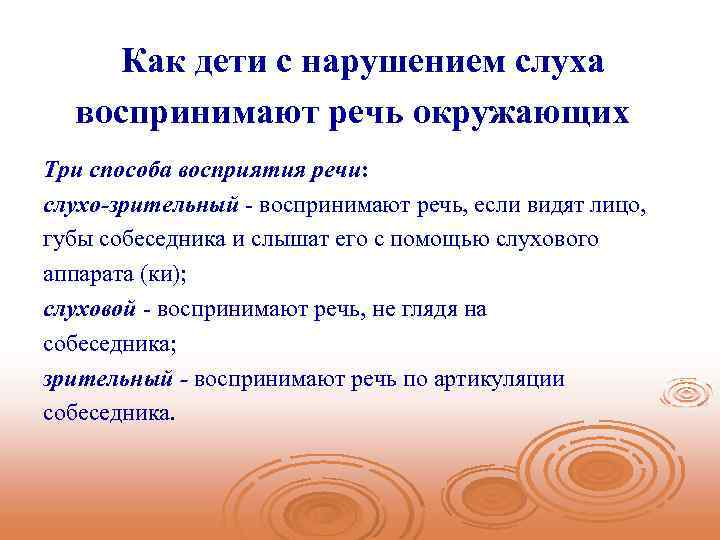 Как дети с нарушением слуха воспринимают речь окружающих

Три способа восприятия речи:
слухо-зрительный - воспринимают речь, если видят лицо, губы собеседника и слышат его с помощью слухового аппарата (ки);
слуховой - воспринимают речь, не глядя на собеседника;
зрительный - воспринимают речь по артикуляции собеседника.